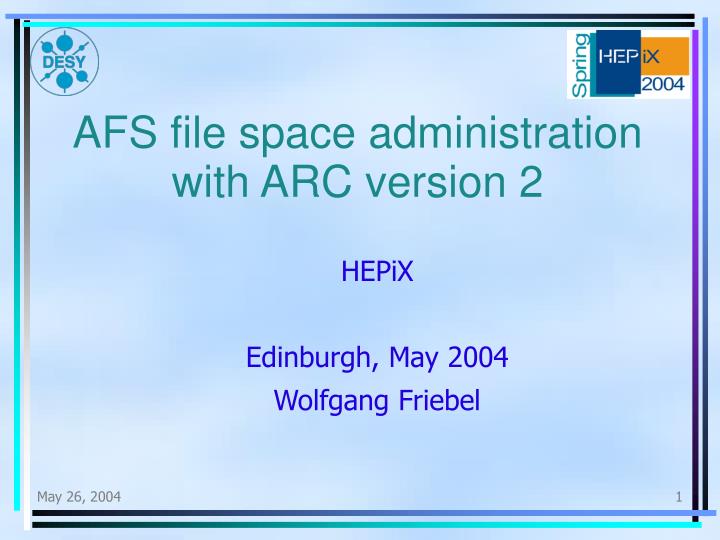 DESY

Spring HEPiX 2004

AFS file space administration with ARC version 2

HEPiX

Edinburgh, May 2004

Wolfgang Friebel

May 26, 2004

1